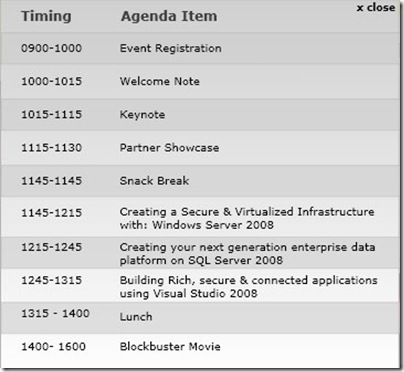 x close

| Timing | Agenda Item |
|---|---|
| 0900-1000 | Event Registration |
| 1000-1015 | Welcome Note |
| 1015-1115 | Keynote |
| 1115-1130 | Partner Showcase |
| 1145-1145 | Snack Break |
| 1145-1215 | Creating a Secure & Virtualized Infrastructure with: Windows Server 2008 |
| 1215-1245 | Creating your next generation enterprise data platform on SQL Server 2008 |
| 1245-1315 | Building Rich, secure & connected applications using Visual Studio 2008 |
| 1315 - 1400 | Lunch |
| 1400- 1600 | Blockbuster Movie |